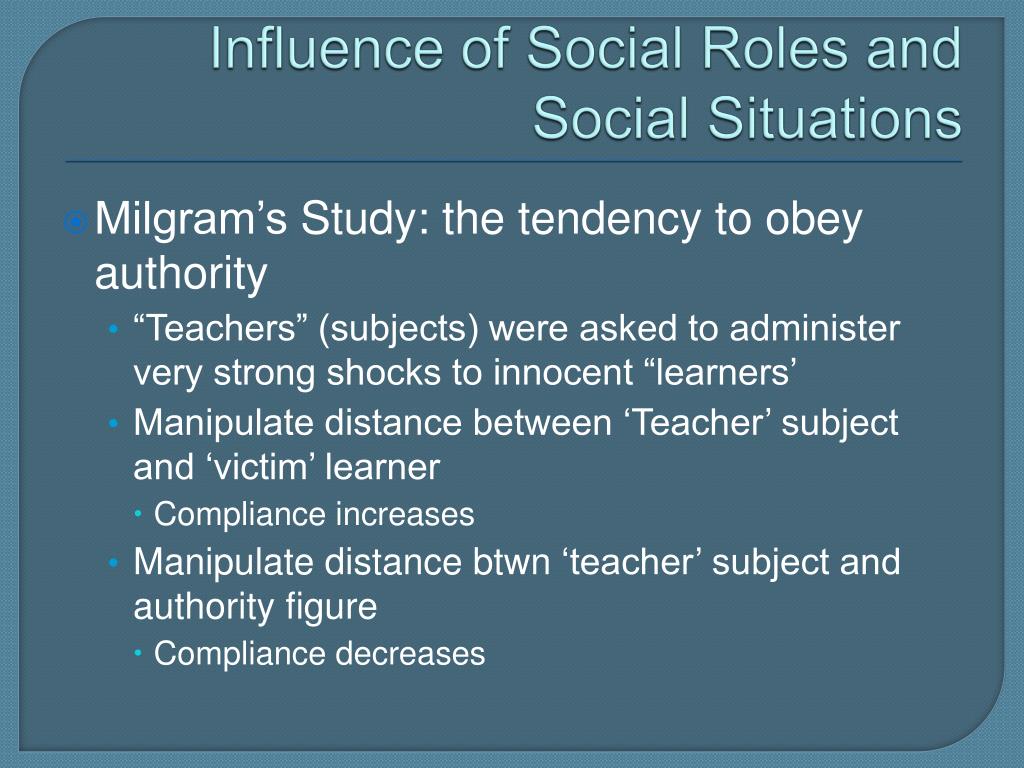 Influence of Social Roles and Social Situations

Milgram’s Study: the tendency to obey authority

• “Teachers” (subjects) were asked to administer very strong shocks to innocent “learners’

• Manipulate distance between ‘Teacher’ subject and ‘victim’ learner

• Compliance increases

• Manipulate distance btwn ‘teacher’ subject and authority figure

• Compliance decreases